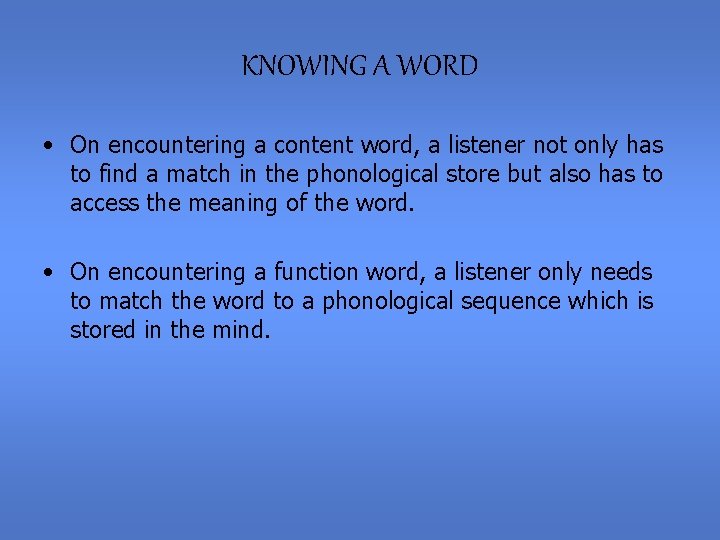 KNOWING A WORD

• On encountering a content word, a listener not only has to find a match in the phonological store but also has to access the meaning of the word.

• On encountering a function word, a listener only needs to match the word to a phonological sequence which is stored in the mind.